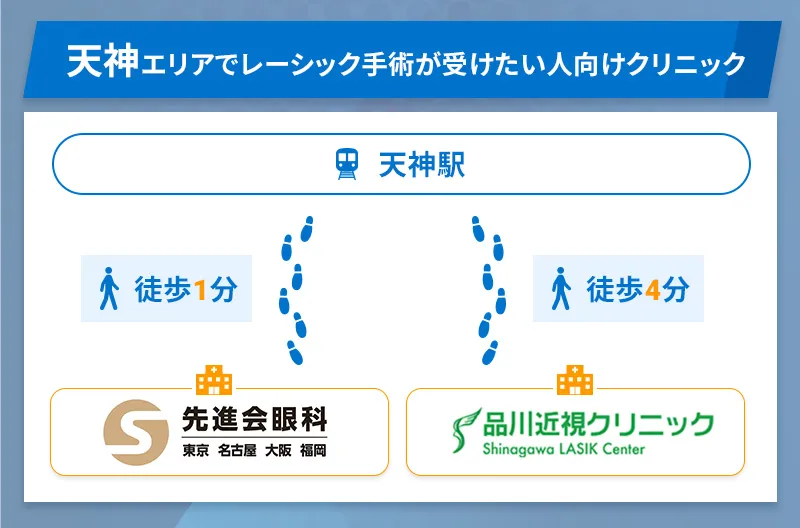 天神エリアでレーシック手術が受けたい人向けクリニック

天神駅

徒歩1分

徒歩4分

先進会眼科
東京 名古屋 大阪 福岡

品川近視クリニック
Shinagawa LASIK Center